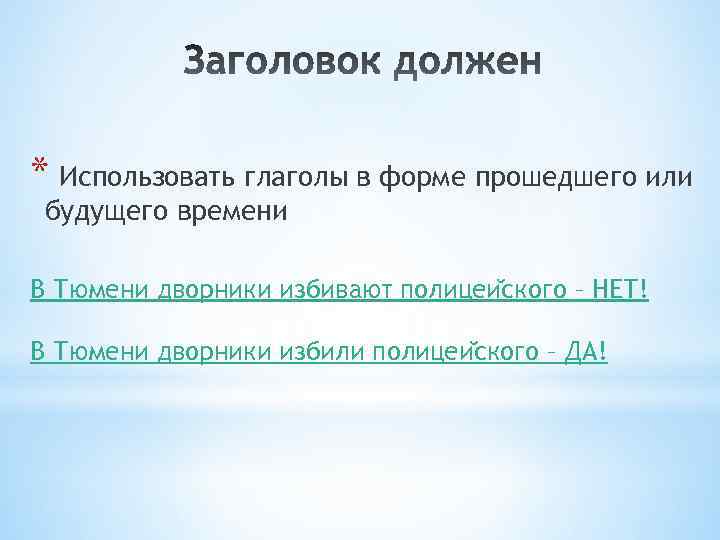 Заголовок должен

* Использовать глаголы в форме прошедшего или будущего времени

В Тюмени дворники избивают полицейского – НЕТ!

В Тюмени дворники избили полицейского – ДА!